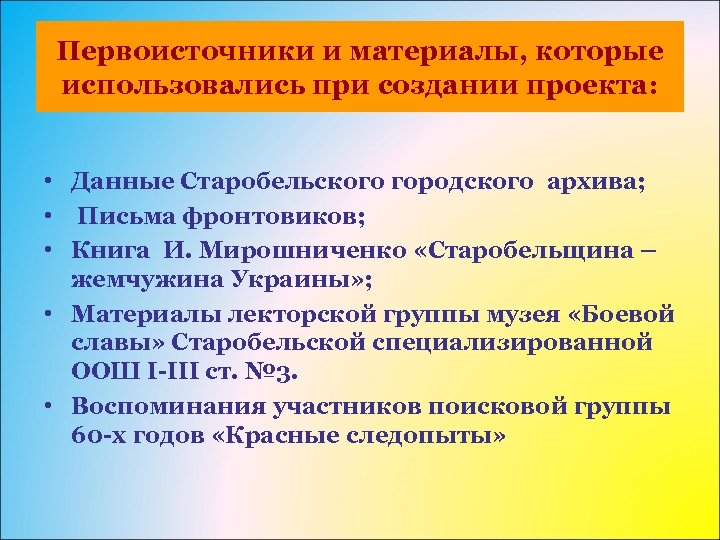 Первоисточники и материалы, которые использовались при создании проекта:

• Данные Старобельского городского архива;
• Письма фронтовиков;
• Книга И. Мирошниченко «Старобельщина – жемчужина Украины»;
• Материалы лекторской группы музея «Боевой славы» Старобельской специализированной ООШ I-III ст. №3.
• Воспоминания участников поисковой группы 60-х годов «Красные следопыты»